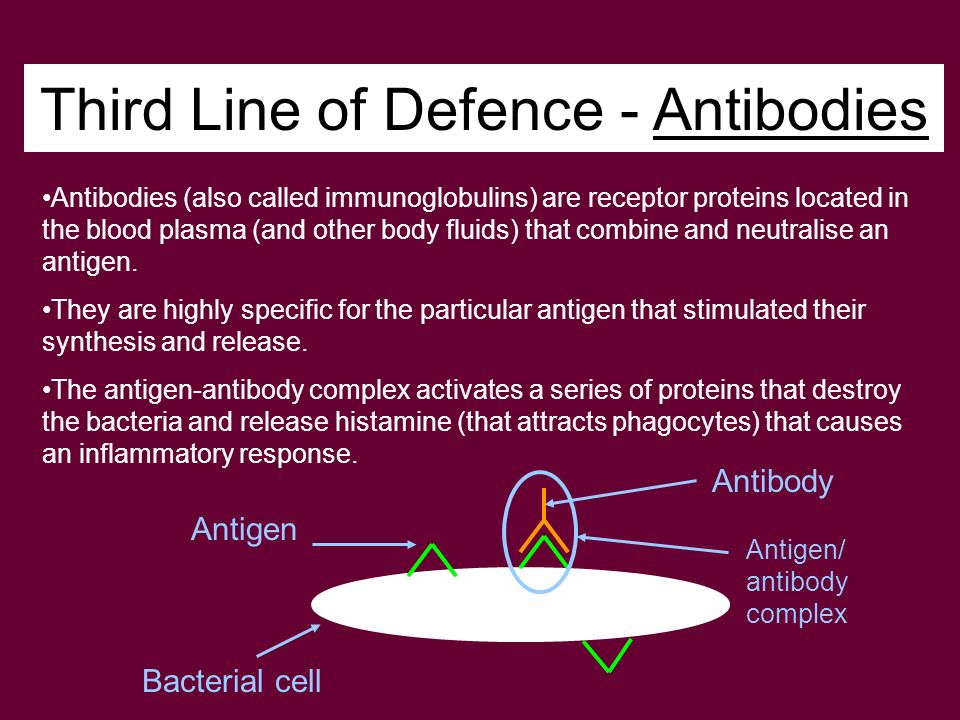 Third Line of Defence - Antibodies

•Antibodies (also called immunoglobulins) are receptor proteins located in the blood plasma (and other body fluids) that combine and neutralise an antigen.

•They are highly specific for the particular antigen that stimulated their synthesis and release.

•The antigen-antibody complex activates a series of proteins that destroy the bacteria and release histamine (that attracts phagocytes) that causes an inflammatory response.

Antibody

Antigen

Antigen/ antibody complex

Bacterial cell